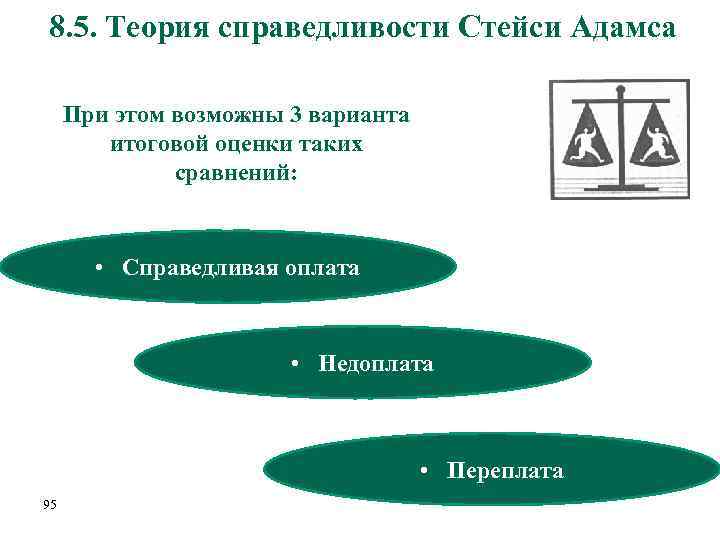 8.5. Теория справедливости Стейси Адамса

При этом возможны 3 варианта итоговой оценки таких сравнений:

• Справедливая оплата

• Недоплата

• Переплата

95